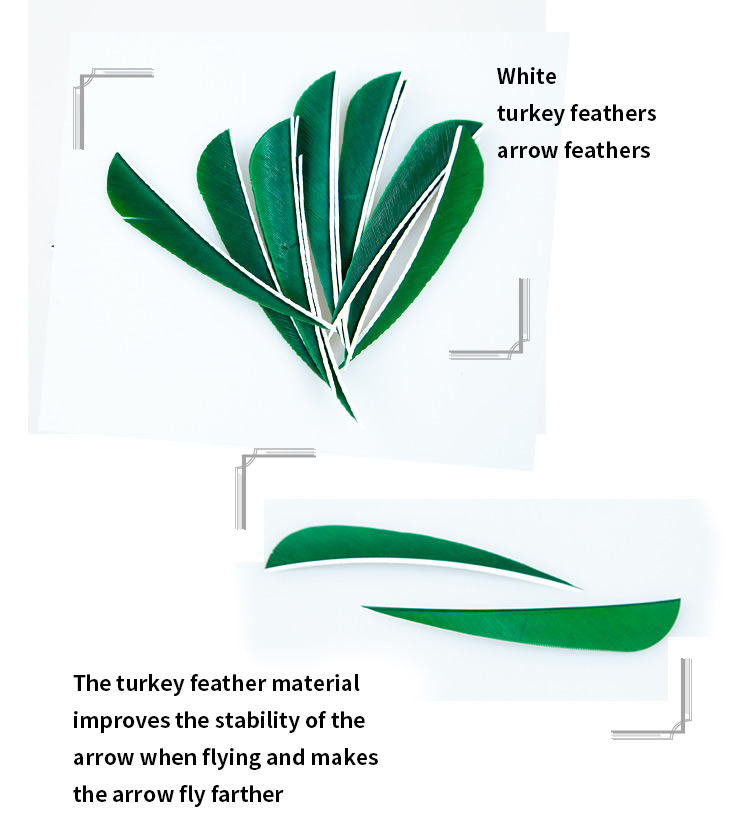 White
turkey feathers
arrow feathers

The turkey feather material improves the stability of the arrow when flying and makes the arrow fly farther